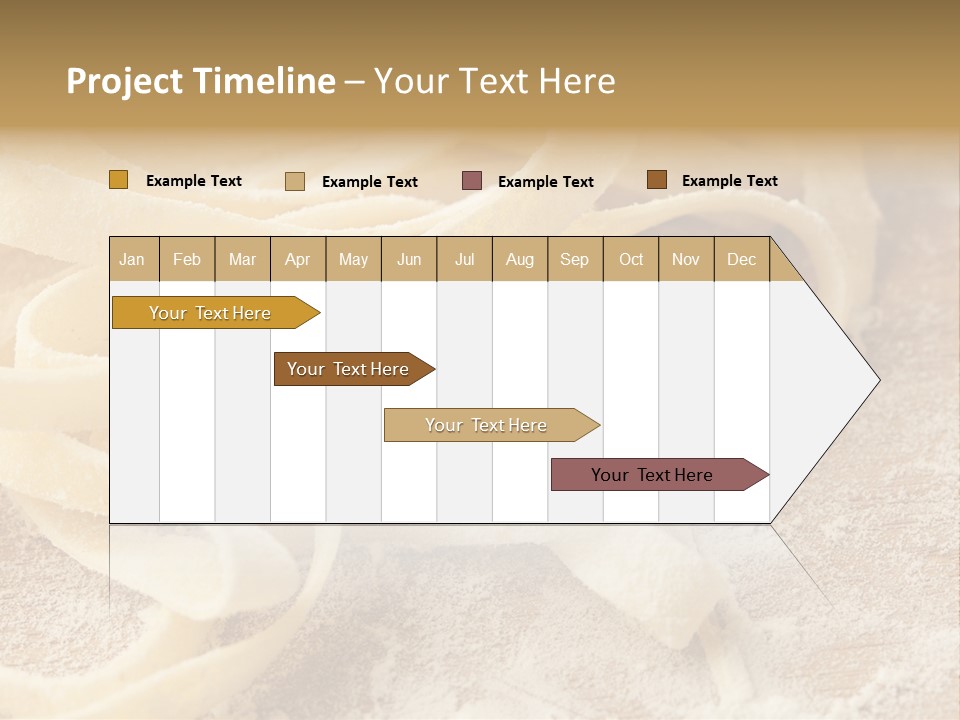 Project Timeline – Your Text Here

Example Text Example Text Example Text Example Text

| Jan | Feb | Mar | Apr | May | Jun | Jul | Aug | Sep | Oct | Nov | Dec |
|---|---|---|---|---|---|---|---|---|---|---|---|

Your Text Here

Your Text Here

Your Text Here

Your Text Here